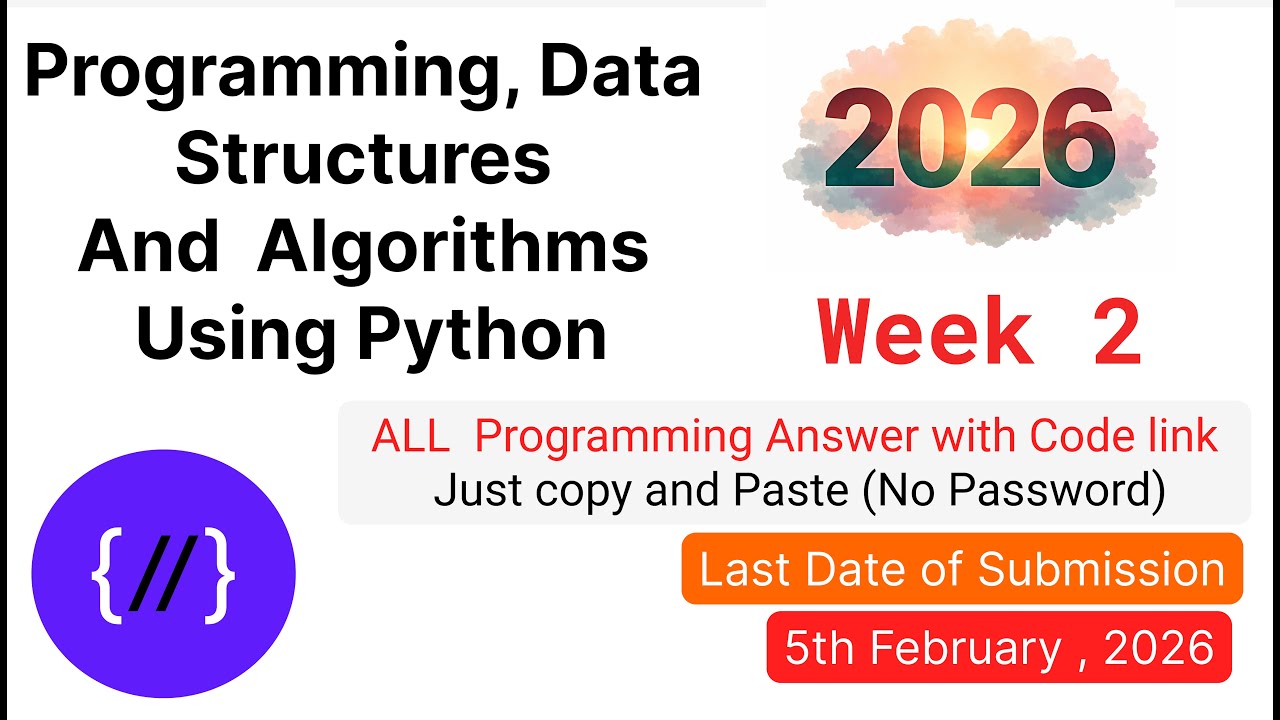 Programming, Data Structures And Algorithms Using Python

2026

Week 2

ALL Programming Answer with Code link
Just copy and Paste (No Password)

{//}

Last Date of Submission

5th February , 2026